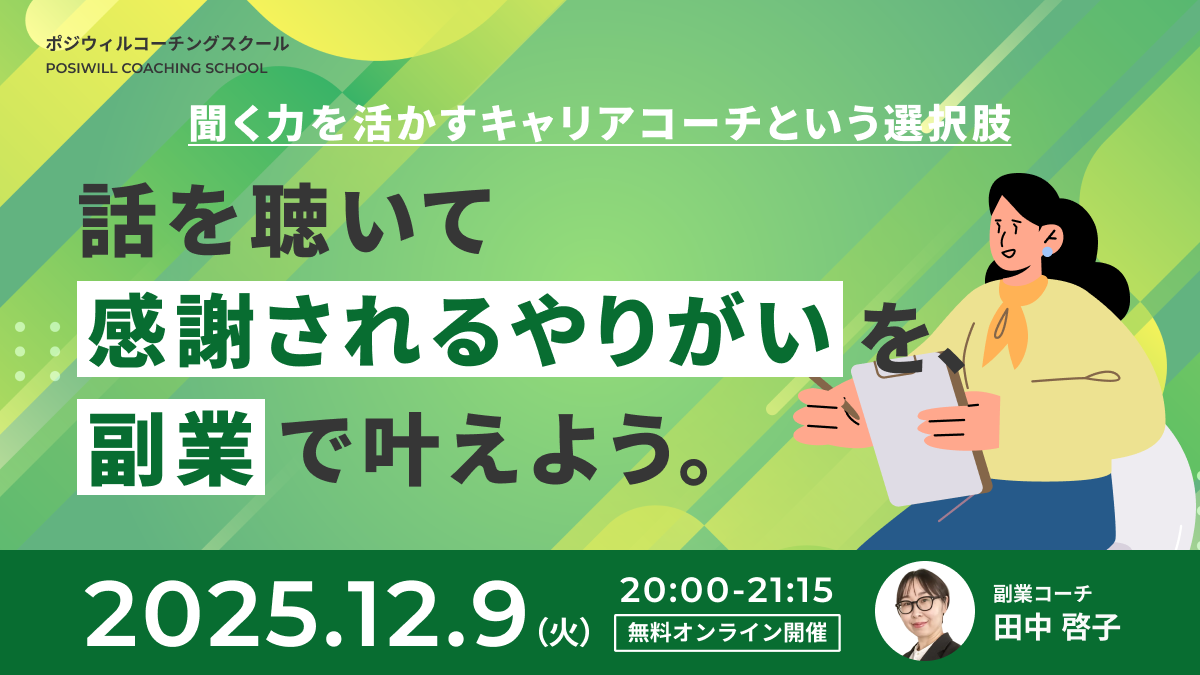 ポジウィルコーチングスクール
POSIWILL COACHING SCHOOL

聞く力を活かすキャリアコーチという選択肢

話を聴いて
感謝されるやりがいを
副業で叶えよう。

2025.12.9(火)
20:00-21:15
無料オンライン開催

副業コーチ
田中 啓子